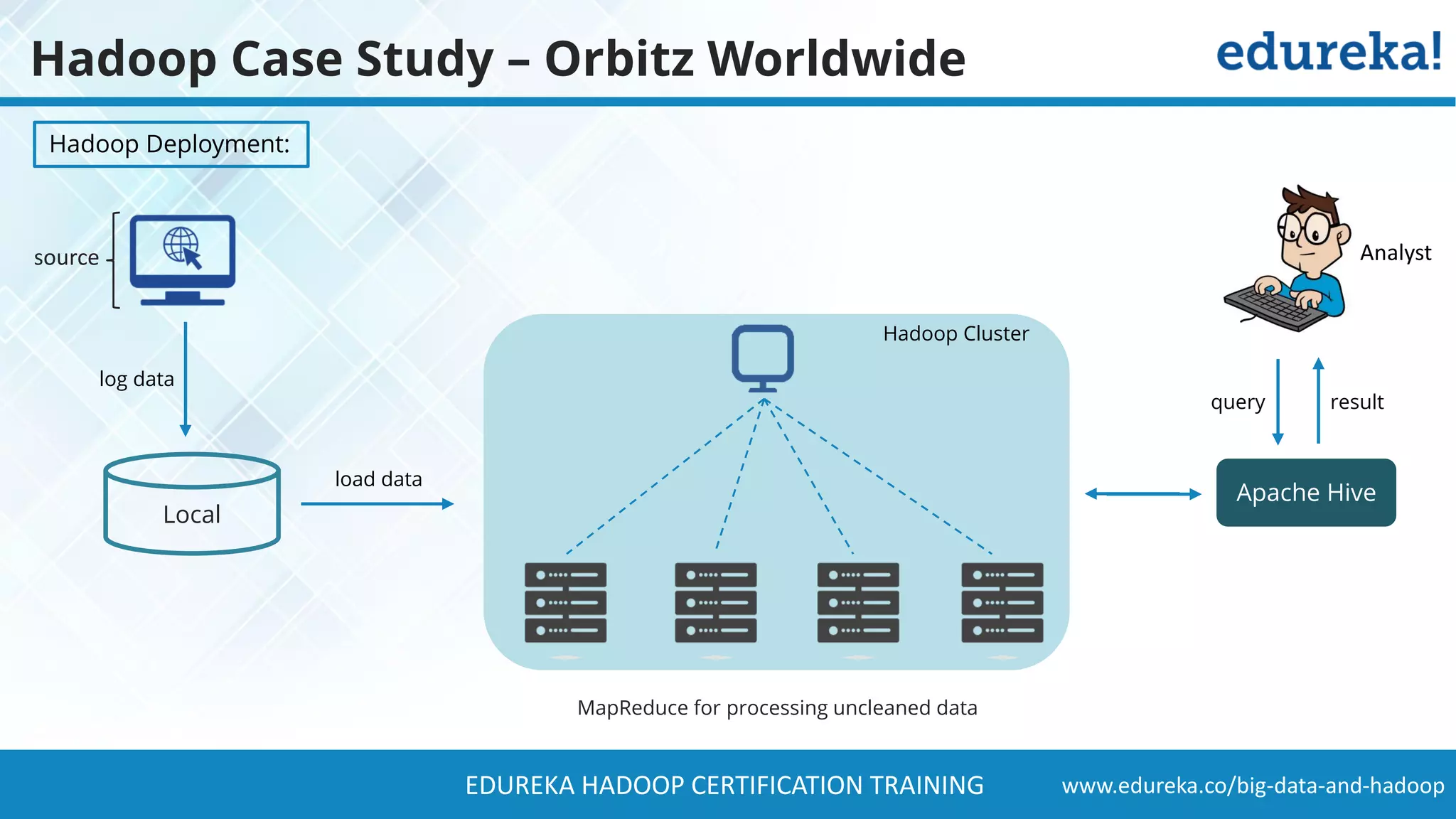 Hadoop Case Study – Orbitz Worldwide

edureka!

Hadoop Deployment:

source

log data

Local

load data

Hadoop Cluster

Analyst

query

result

Apache Hive

MapReduce for processing uncleaned data

EDUREKA HADOOP CERTIFICATION TRAINING

www.edureka.co/big-data-and-hadoop